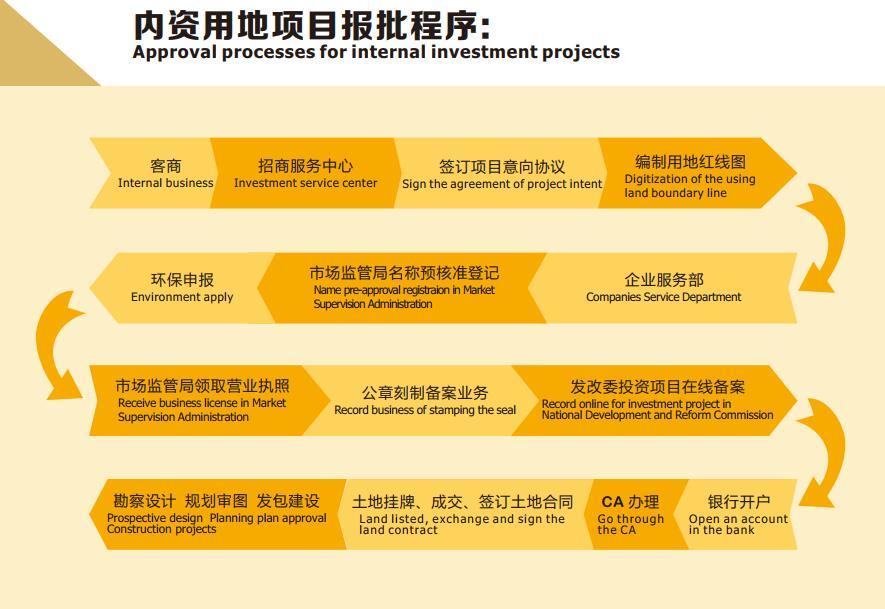 内资用地项目报批程序:
Approval processes for internal investment projects

客商
Internal business

招商服务中心
Investment service center

签订项目意向协议
Sign the agreement of project intent

编制用地红线图
Digitization of the using land boundary line

企业服务部
Companies Service Department

市场监管局名称预核准登记
Name pre-approval registraion in Market Supervision Administration

环保申报
Environment apply

市场监管局领取营业执照
Receive business license in Market Supervision Administration

公章刻制备案业务
Record business of stamping the seal

发改委投资项目在线备案
Record online for investment project in National Development and Reform Commission

银行开户
Open an account in the bank

CA 办理
Go through the CA

土地挂牌、成交、签订土地合同
Land listed, exchange and sign the land contract

勘察设计 规划审图 发包建设
Prospective design Planning plan approval Construction projects